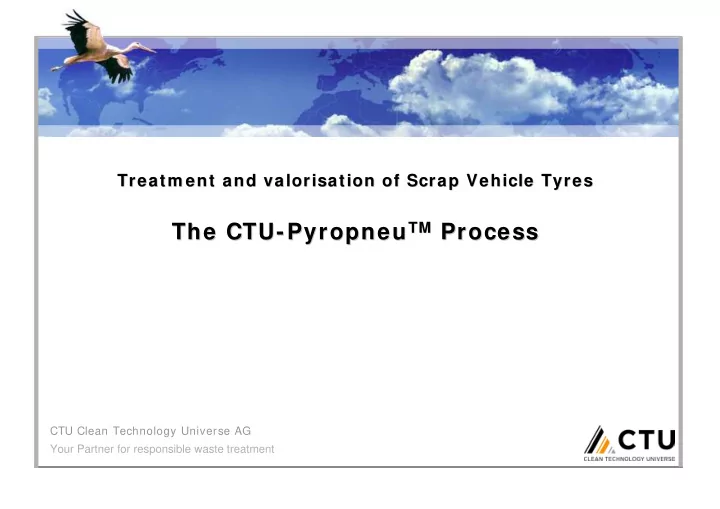 Treatment and valorisation of Scrap Vehicle Tyres

The CTU-Pyropneu$^{TM}$ Process

CTU Clean Technology Universe AG
Your Partner for responsible waste treatment

CTU
CLEAN TECHNOLOGY UNIVERSE